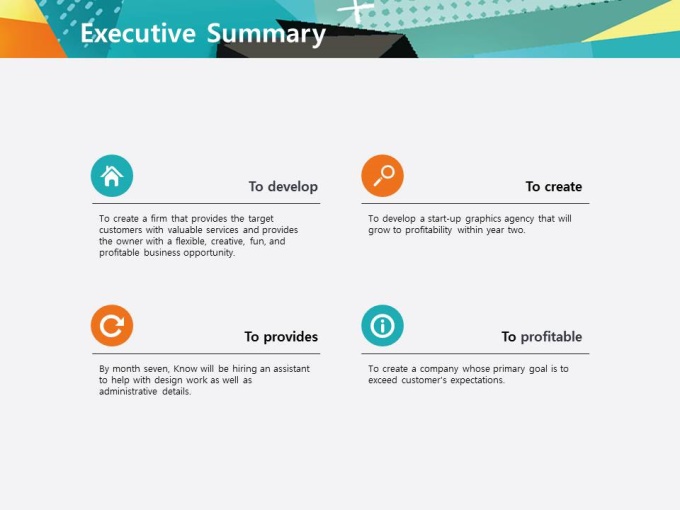 Executive Summary

To develop

To create a firm that provides the target customers with valuable services and provides the owner with a flexible, creative, fun, and profitable business opportunity.

To create

To develop a start-up graphics agency that will grow to profitability within year two.

To provides

By month seven, Know will be hiring an assistant to help with design work as well as administrative details.

To profitable

To create a company whose primary goal is to exceed customer's expectations.